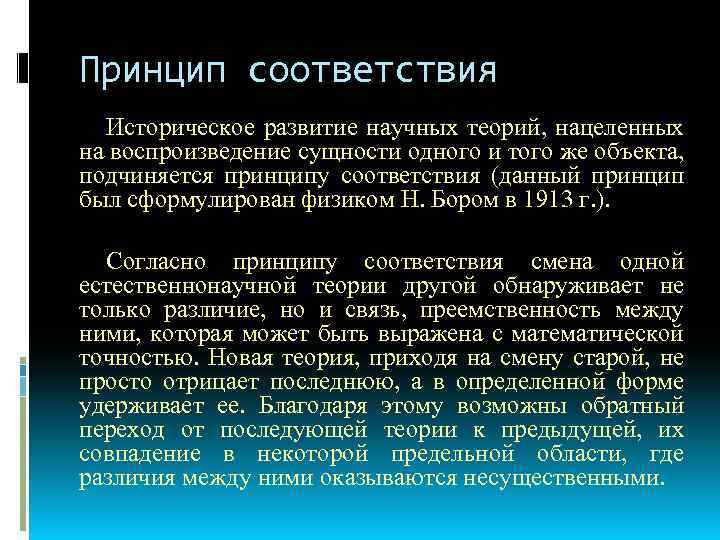 Принцип соответствия

Историческое развитие научных теорий, нацеленных на воспроизведение сущности одного и того же объекта, подчиняется принципу соответствия (данный принцип был сформулирован физиком Н. Бором в 1913 г.).

Согласно принципу соответствия смена одной естественнонаучной теории другой обнаруживает не только различие, но и связь, преемственность между ними, которая может быть выражена с математической точностью. Новая теория, приходя на смену старой, не просто отрицает последнюю, а в определенной форме удерживает ее. Благодаря этому возможны обратный переход от последующей теории к предыдущей, их совпадение в некоторой предельной области, где различия между ними оказываются несущественными.